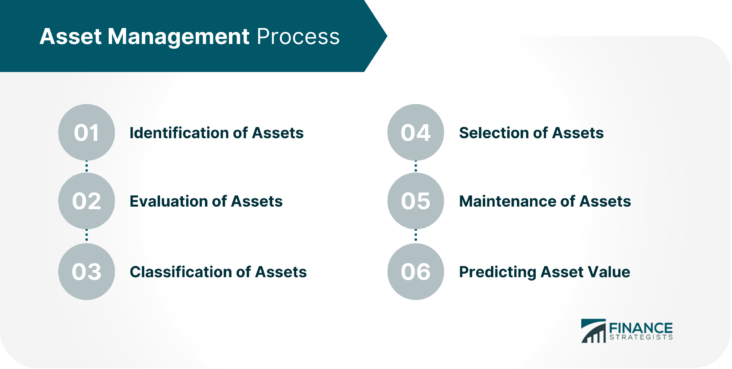 Asset Management Process

01 Identification of Assets

02 Evaluation of Assets

03 Classification of Assets

04 Selection of Assets

05 Maintenance of Assets

06 Predicting Asset Value

FINANCE STRATEGISTS